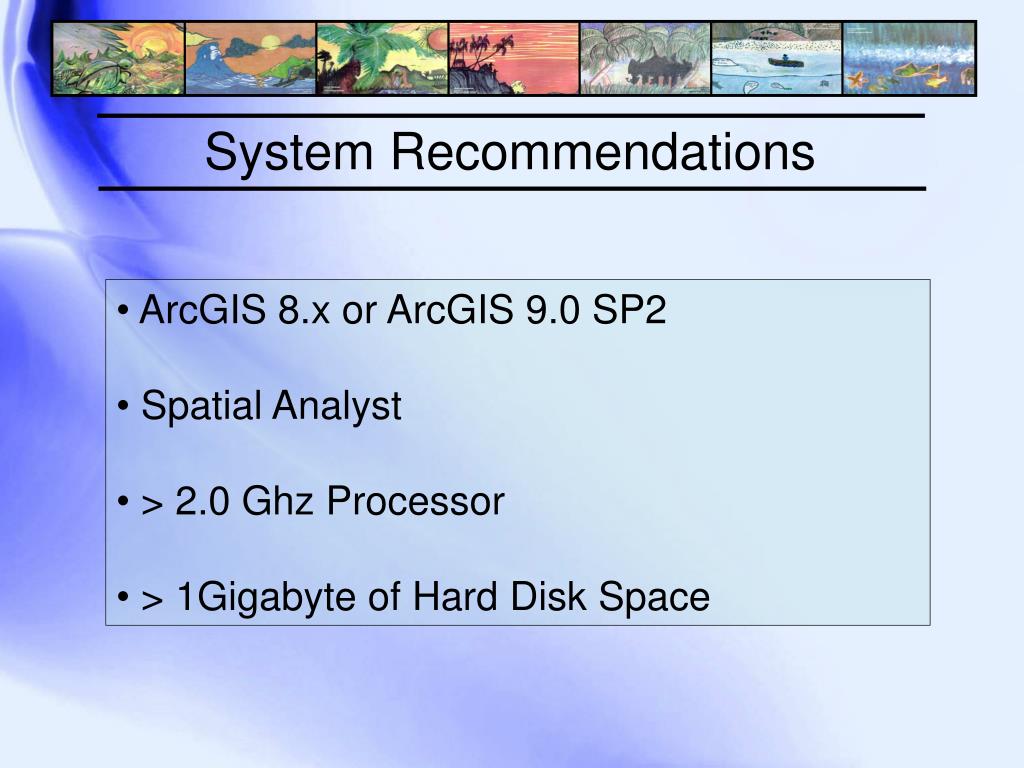 System Recommendations

• ArcGIS 8.x or ArcGIS 9.0 SP2

• Spatial Analyst

• > 2.0 Ghz Processor

• > 1Gigabyte of Hard Disk Space